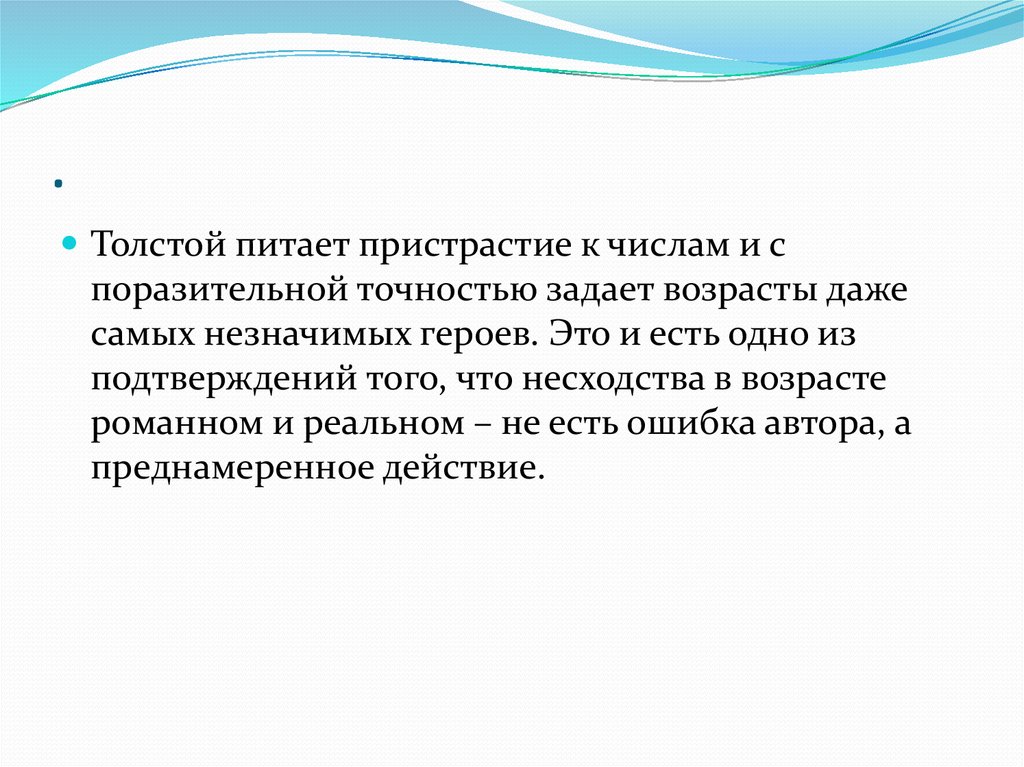 .

Толстой питает пристрастие к числам и с поразительной точностью задает возрасты даже самых незначимых героев. Это и есть одно из подтверждений того, что несходства в возрасте романном и реальном – не есть ошибка автора, а преднамеренное действие.